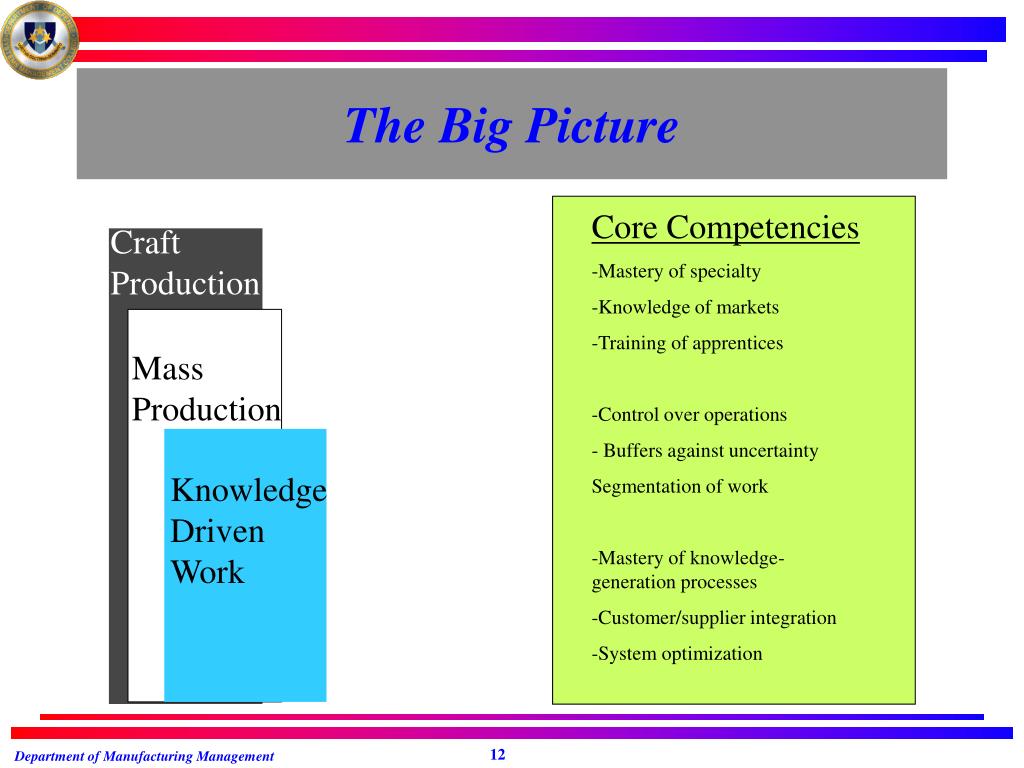 The Big Picture

Craft Production

Mass Production

Knowledge Driven Work

Core Competencies

-Mastery of specialty

-Knowledge of markets

-Training of apprentices

-Control over operations

- Buffers against uncertainty

Segmentation of work

-Mastery of knowledge-generation processes

-Customer/supplier integration

-System optimization

Department of Manufacturing Management

12